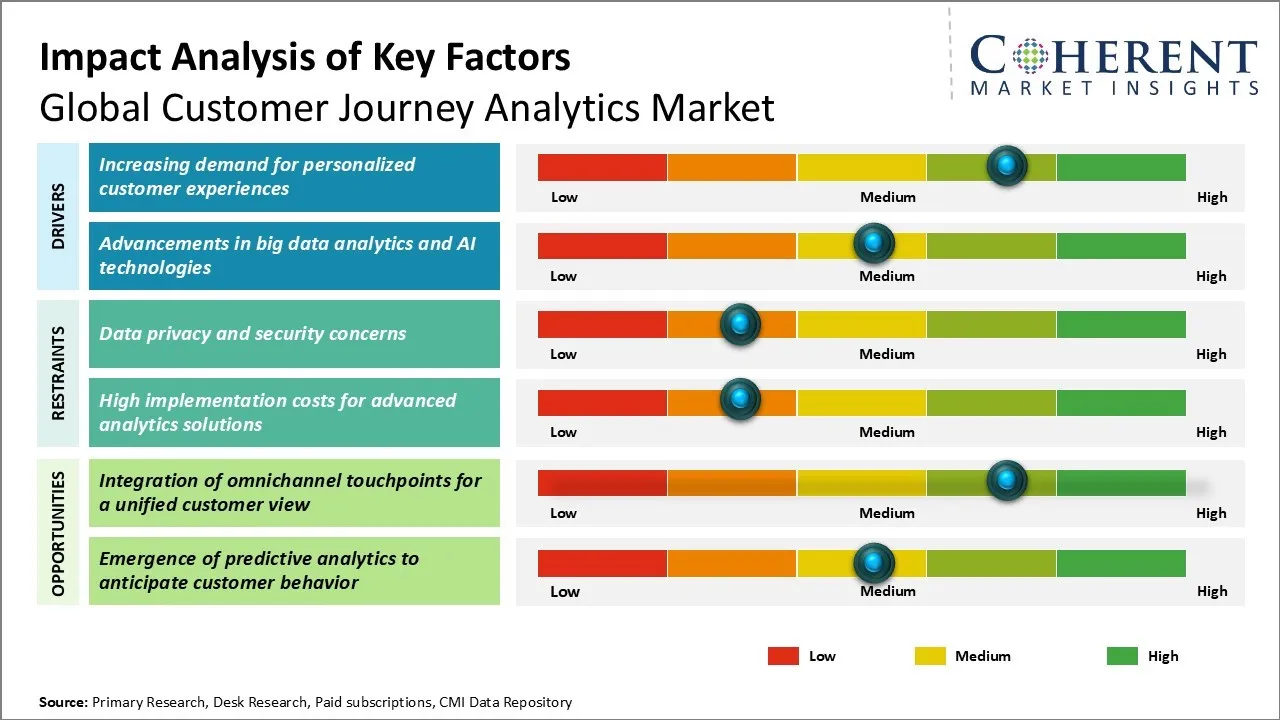 Impact Analysis of Key Factors
Global Customer Journey Analytics Market

COHERENT
MARKET INSIGHTS

DRIVERS

Increasing demand for personalized customer experiences

Low Medium High

Advancements in big data analytics and AI technologies

Low Medium High

RESTRAINTS

Data privacy and security concerns

Low Medium High

High implementation costs for advanced analytics solutions

Low Medium High

OPPORTUNITIES

Integration of omnichannel touchpoints for a unified customer view

Low Medium High

Emergence of predictive analytics to anticipate customer behavior

Low Medium High

Low Medium High

Source: Primary Research, Desk Research, Paid subscriptions, CMI Data Repository